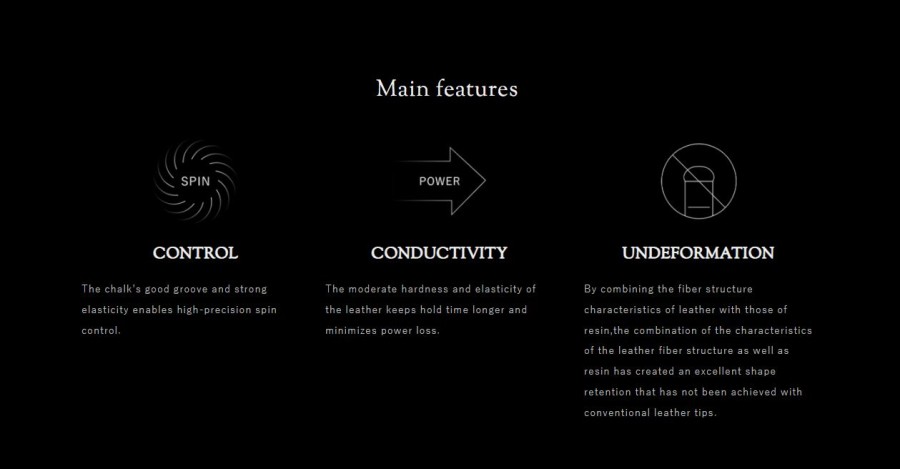 Main features

SPIN

CONTROL

The chalk's good groove and strong elasticity enables high-precision spin control.

POWER

CONDUCTIVITY

The moderate hardness and elasticity of the leather keeps hold time longer and minimizes power loss.

UNDEFORMATION

By combining the fiber structure characteristics of leather with those of resin,the combination of the characteristics of the leather fiber structure as well as resin has created an excellent shape retention that has not been achieved with conventional leather tips.